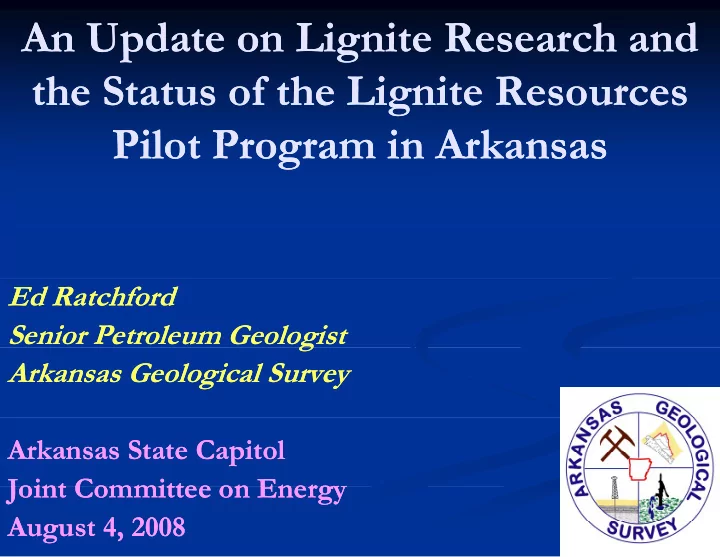 An Update on Lignite Research and the Status of the Lignite Resources Pilot Program in Arkansas

Ed Ratchford
Senior Petroleum Geologist
Arkansas Geological Survey

Arkansas State Capitol
Joint Committee on Energy
August 4, 2008

ARKANSAS GEOLOGICAL SURVEY